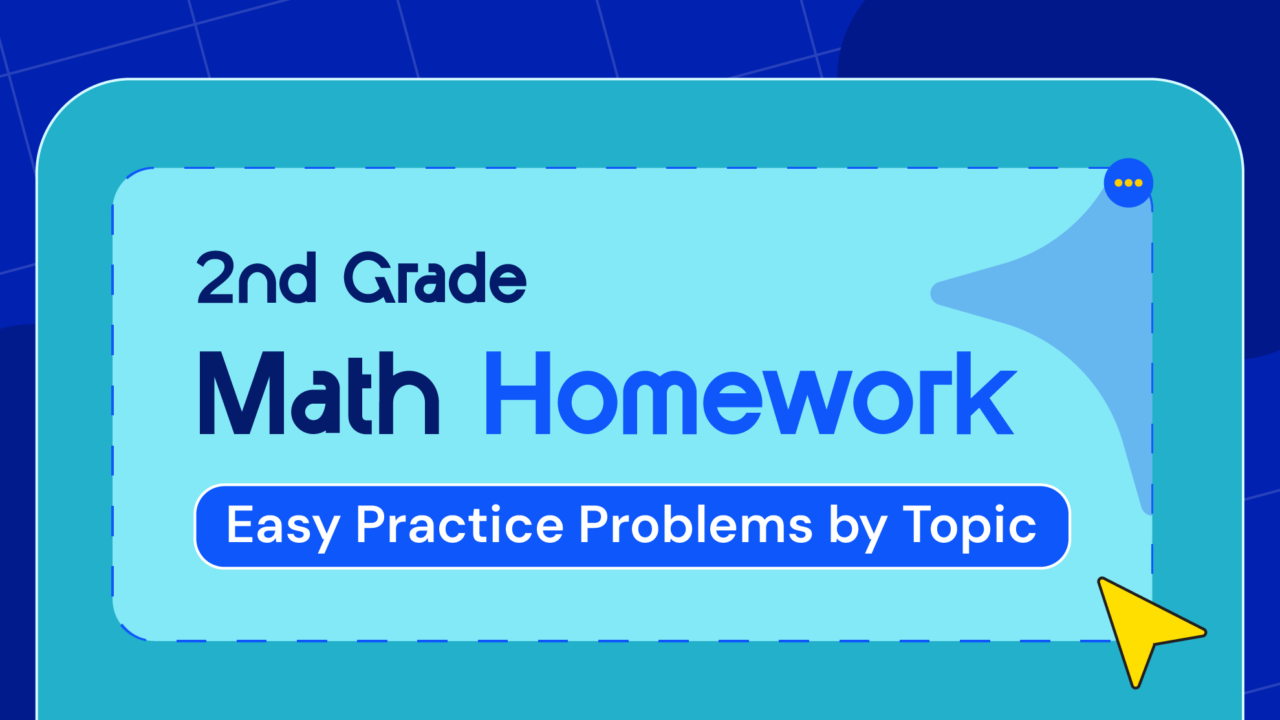 2nd Grade

Math Homework

Easy Practice Problems by Topic